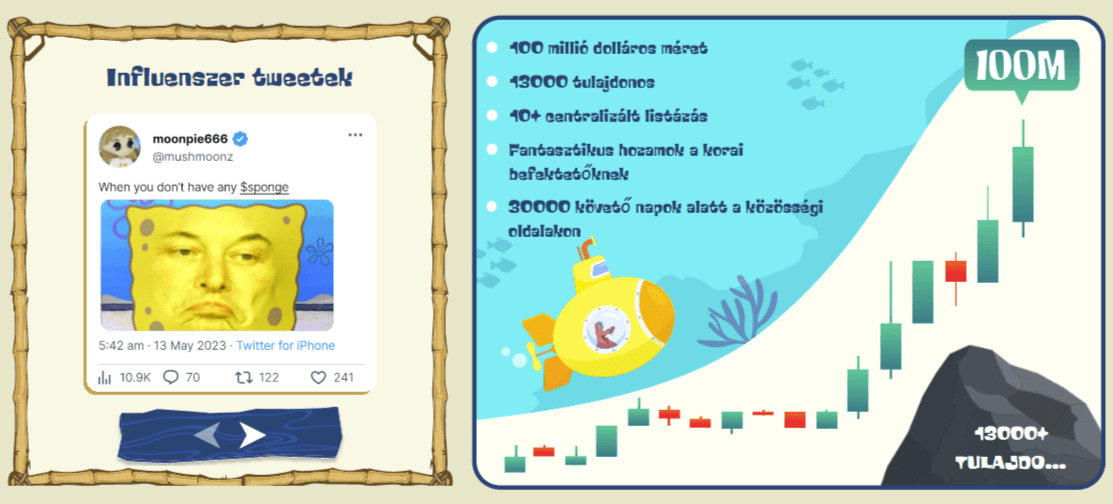 Influenszer tweetek

moonpie666
@mushmoonz

When you don't have any $sponge

5:42 am · 13 May 2023 · Twitter for iPhone

10.9K 70 122 241

100 millió dolláros méret

13000 tulajdonos

10+ centralizált listázás

Fantasztikus hozamok a korai befektetőknek

30000 követő napok alatt a közösségi oldalakon

100M

13000+ TULAJDO...